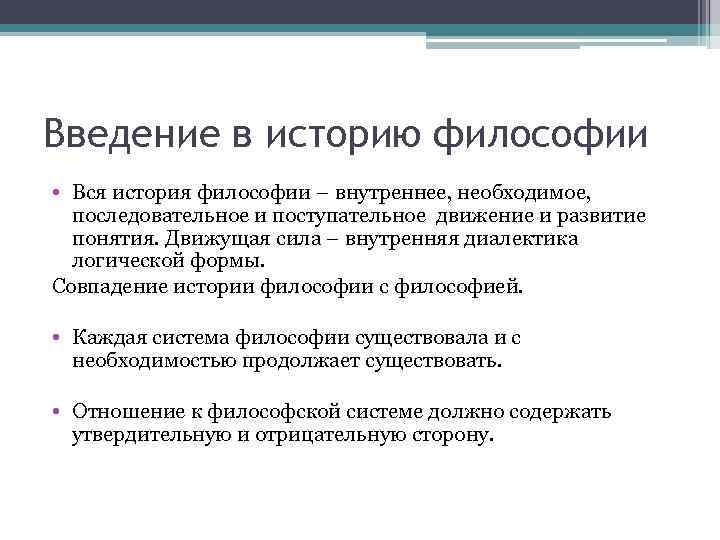 Введение в историю философии

• Вся история философии – внутреннее, необходимое, последовательное и поступательное движение и развитие понятия. Движущая сила – внутренняя диалектика логической формы.

Совпадение истории философии с философией.

• Каждая система философии существовала и с необходимостью продолжает существовать.

• Отношение к философской системе должно содержать утвердительную и отрицательную сторону.